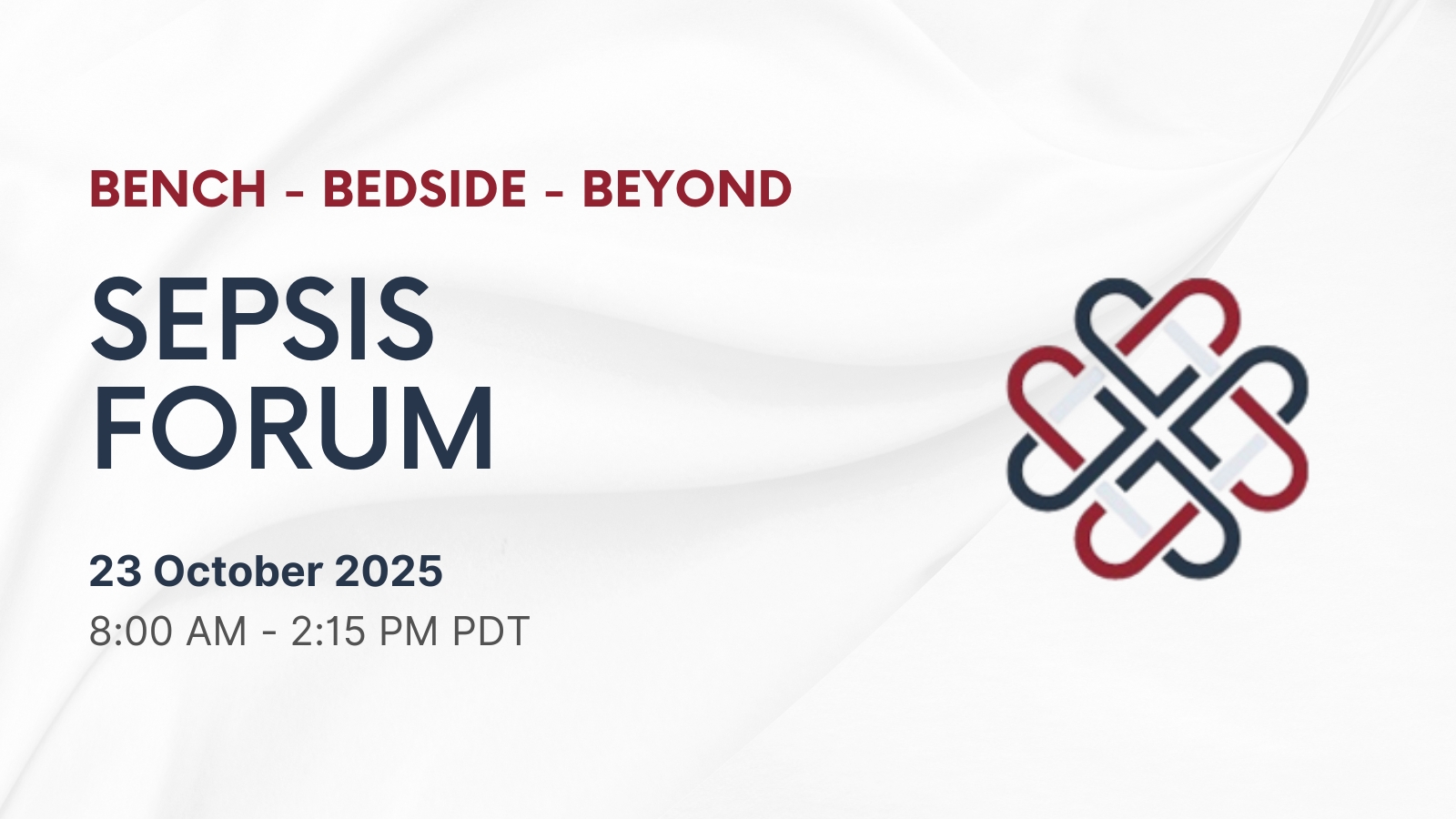 BENCH - BEDSIDE - BEYOND

SEPSIS FORUM

23 October 2025
8:00 AM - 2:15 PM PDT